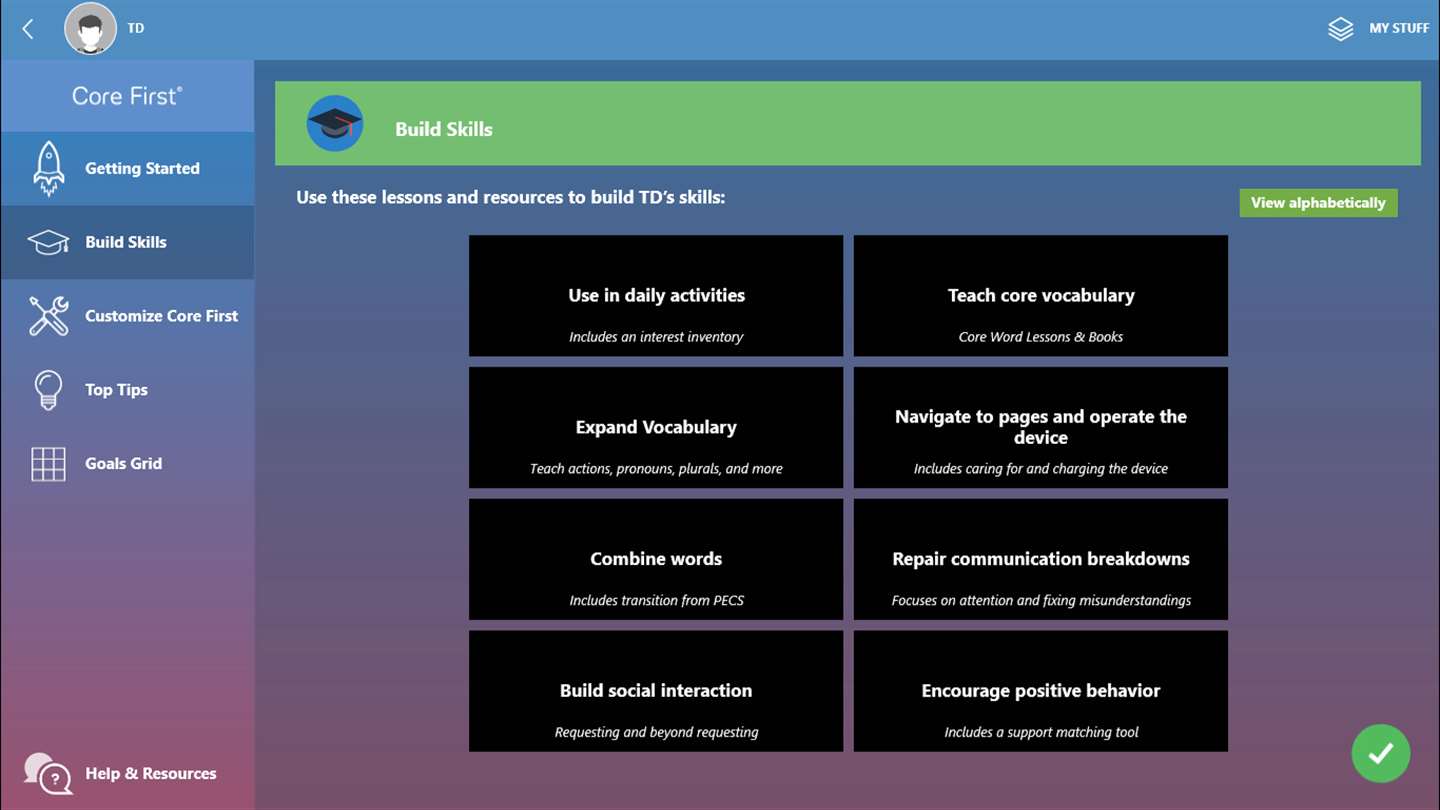 TD

MY STUFF

Core First®

Getting Started

Build Skills

Customize Core First

Top Tips

Goals Grid

Help & Resources

Build Skills

Use these lessons and resources to build TD's skills:

View alphabetically

Use in daily activities
Includes an interest inventory

Teach core vocabulary
Core Word Lessons & Books

Expand Vocabulary
Teach actions, pronouns, plurals, and more

Navigate to pages and operate the device
Includes caring for and charging the device

Combine words
Includes transition from PECS

Repair communication breakdowns
Focuses on attention and fixing misunderstandings

Build social interaction
Requesting and beyond requesting

Encourage positive behavior
Includes a support matching tool